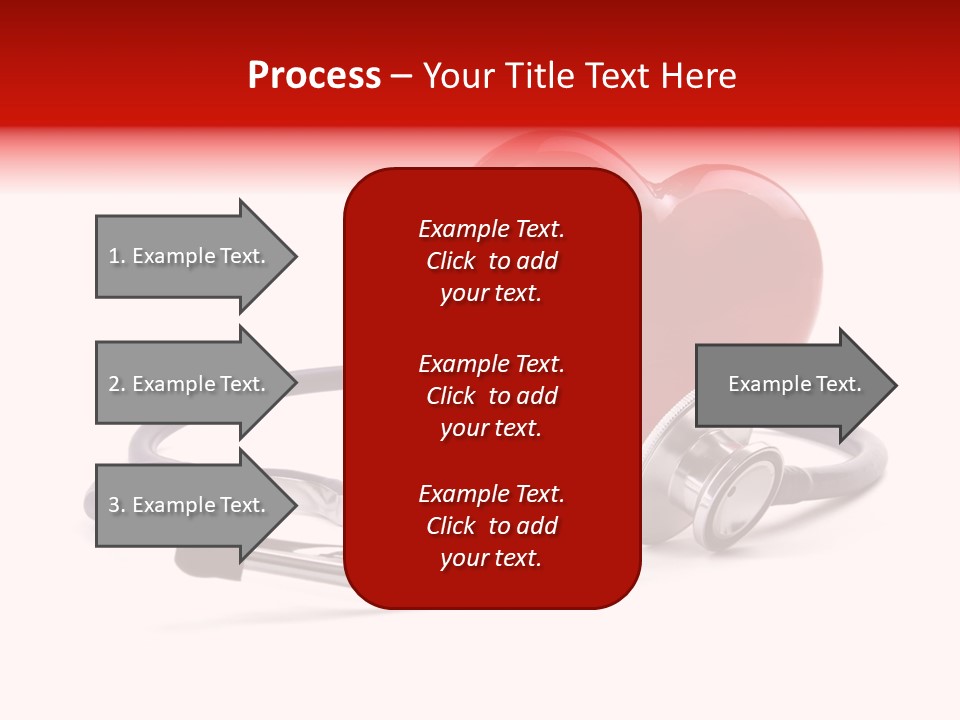 Process – Your Title Text Here

1. Example Text.

2. Example Text.

3. Example Text.

Example Text. Click to add your text.

Example Text. Click to add your text.

Example Text. Click to add your text.

Example Text.